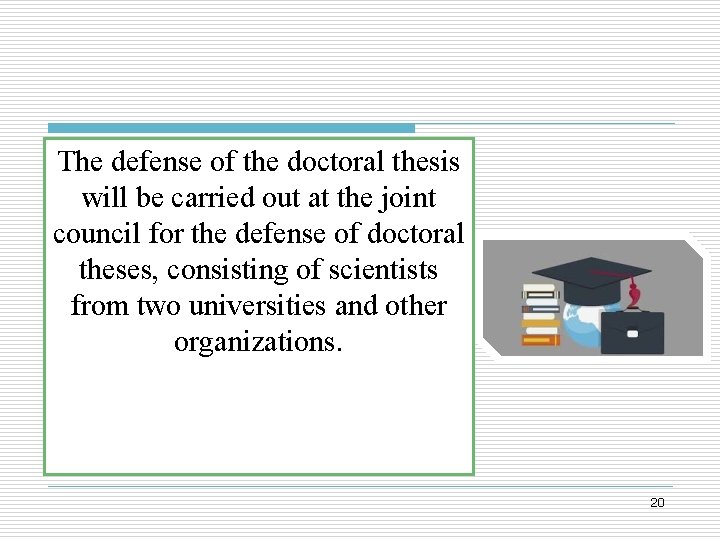 The defense of the doctoral thesis will be carried out at the joint council for the defense of doctoral theses, consisting of scientists from two universities and other organizations.

20